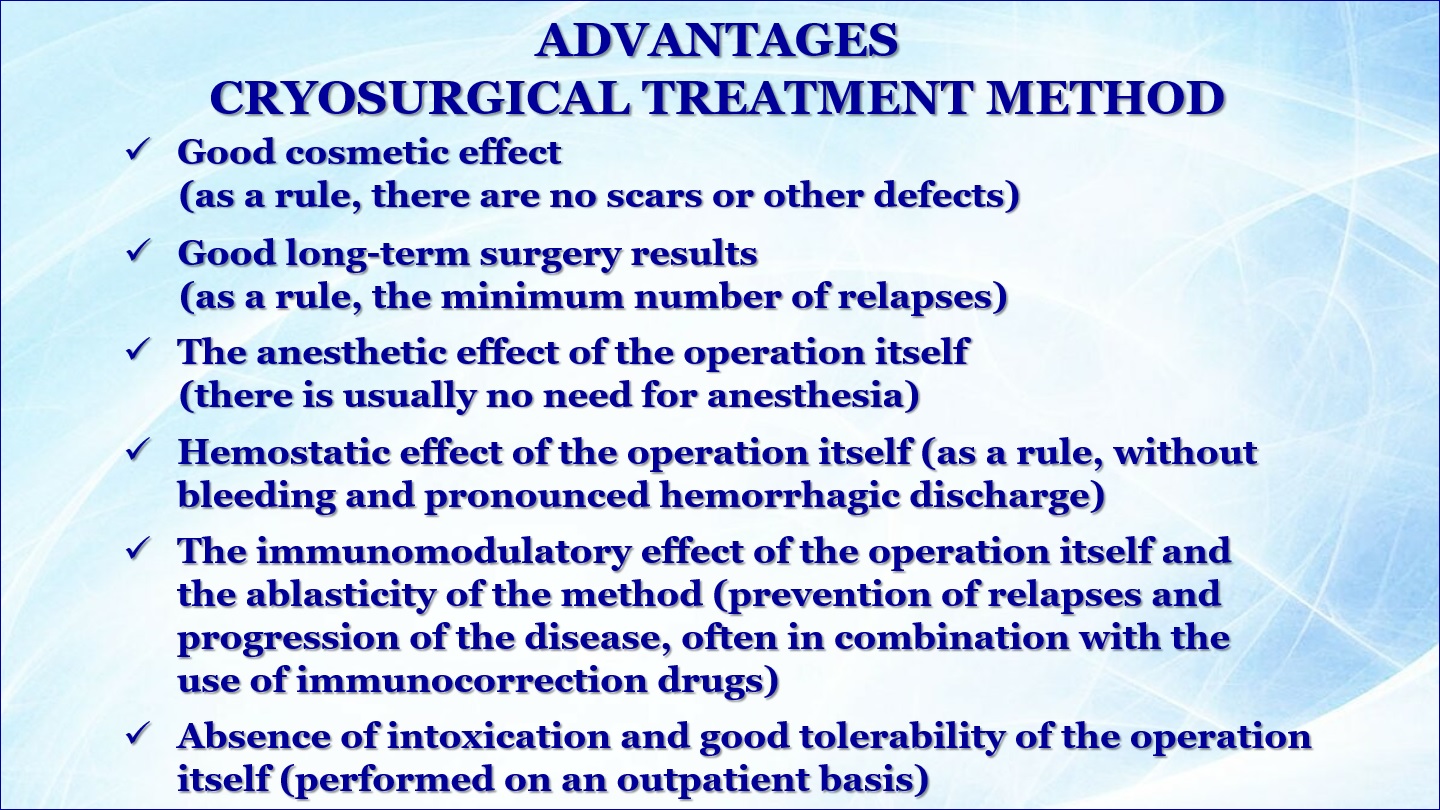 ADVANTAGES
CRYOSURGICAL TREATMENT METHOD

✓ Good cosmetic effect (as a rule, there are no scars or other defects)

✓ Good long-term surgery results (as a rule, the minimum number of relapses)

✓ The anesthetic effect of the operation itself (there is usually no need for anesthesia)

✓ Hemostatic effect of the operation itself (as a rule, without bleeding and pronounced hemorrhagic discharge)

✓ The immunomodulatory effect of the operation itself and the ablasticity of the method (prevention of relapses and progression of the disease, often in combination with the use of immunocorrection drugs)

✓ Absence of intoxication and good tolerability of the operation itself (performed on an outpatient basis)